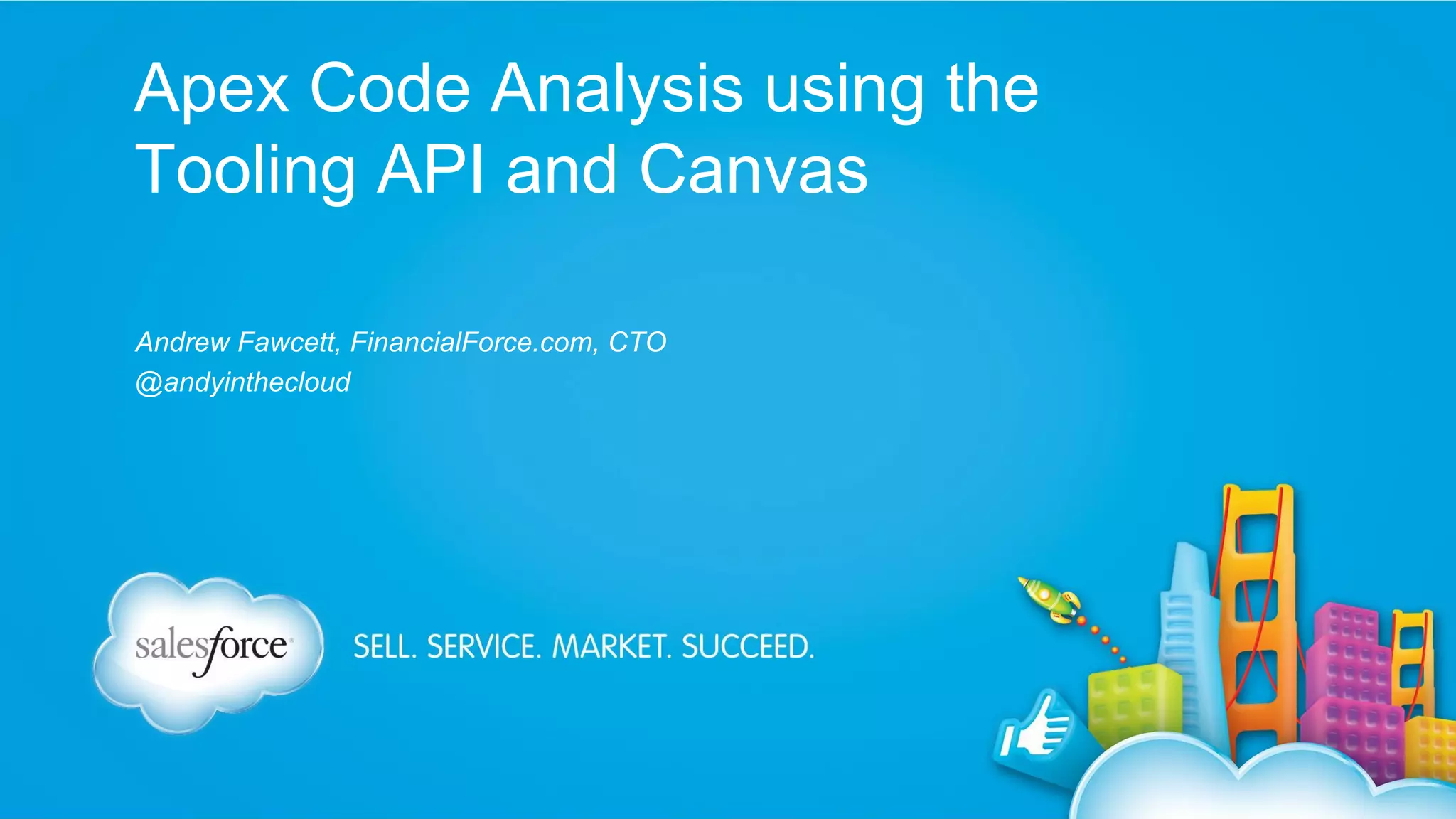 Apex Code Analysis using the Tooling API and Canvas

Andrew Fawcett, FinancialForce.com, CTO
@andyinthecloud

salesforce

SELL. SERVICE. MARKET. SUCCEED.